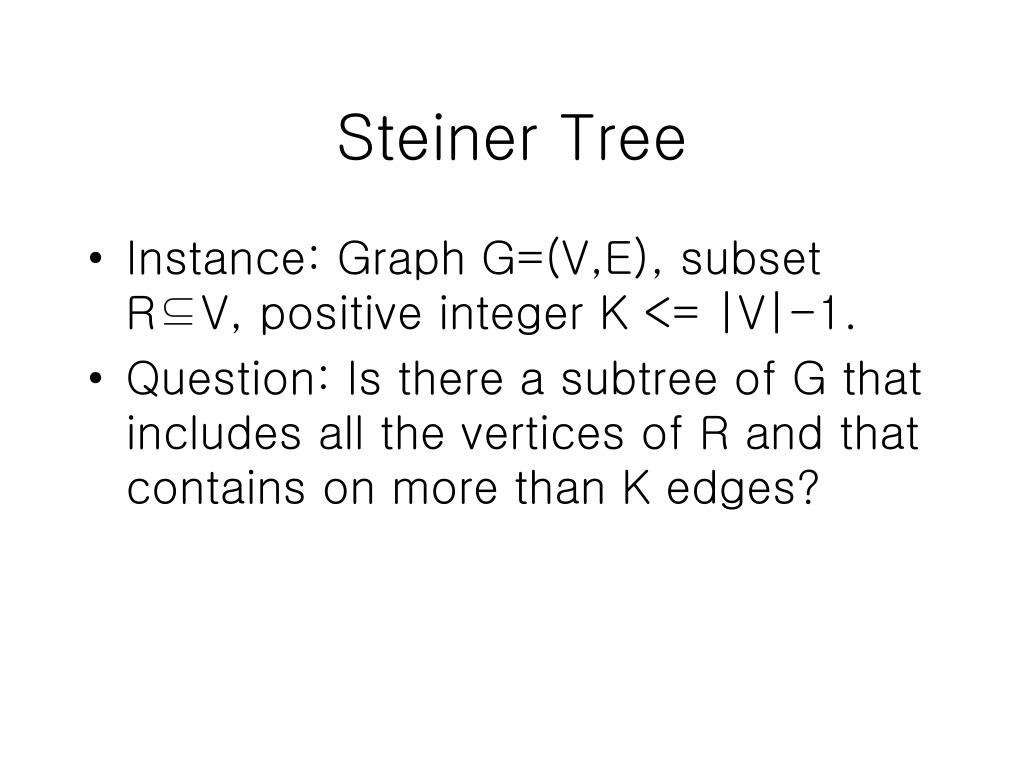 Steiner Tree

• Instance: Graph G=(V,E), subset R⊆V, positive integer K <= |V|-1.

• Question: Is there a subtree of G that includes all the vertices of R and that contains on more than K edges?